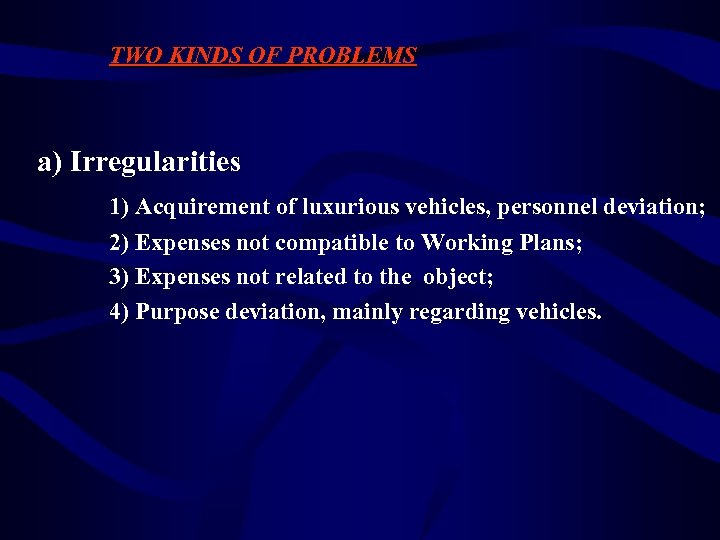 TWO KINDS OF PROBLEMS

a) Irregularities

1) Acquirement of luxurious vehicles, personnel deviation;
2) Expenses not compatible to Working Plans;
3) Expenses not related to the object;
4) Purpose deviation, mainly regarding vehicles.